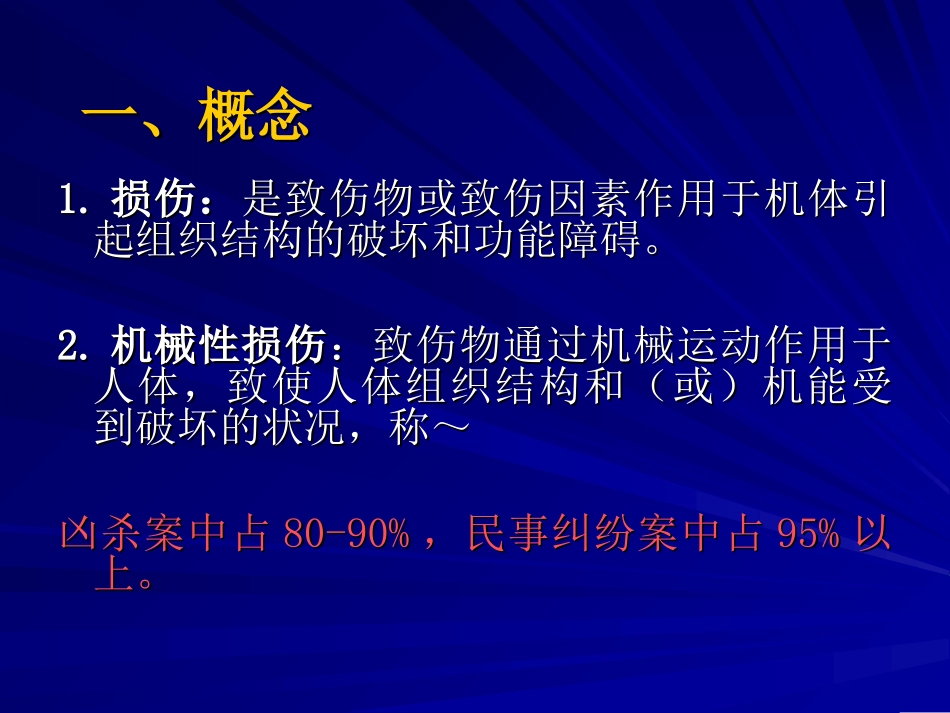 一、概念

1. 损伤：是致伤物或致伤因素作用于机体引起组织结构的破坏和功能障碍。

2. 机械性损伤：致伤物通过机械运动作用于人体，致使人体组织结构和（或）机能受到破坏的状况，称～

凶杀案中占 80-90%，民事纠纷案中占 95% 以上。